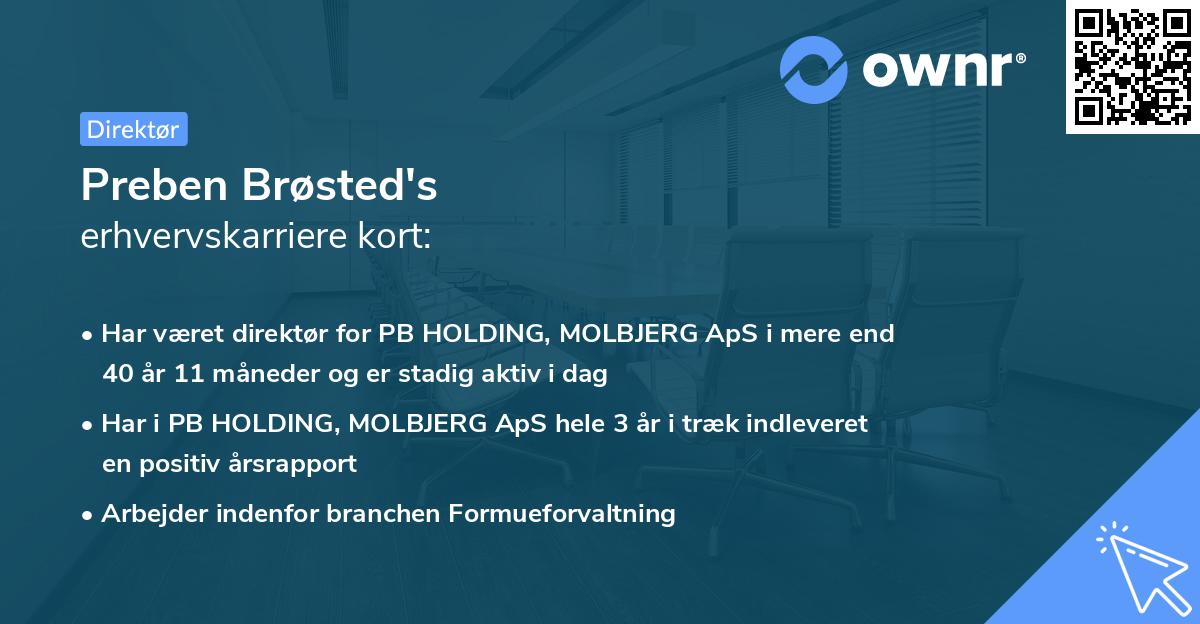 ownr®

Direktør

Preben Brøsted's
erhvervskarriere kort:

• Har været direktør for PB HOLDING, MOLBJERG ApS i mere end 40 år 11 måneder og er stadig aktiv i dag

• Har i PB HOLDING, MOLBJERG ApS hele 3 år i træk indleveret en positiv årsrapport

• Arbejder indenfor branchen Formueforvaltning